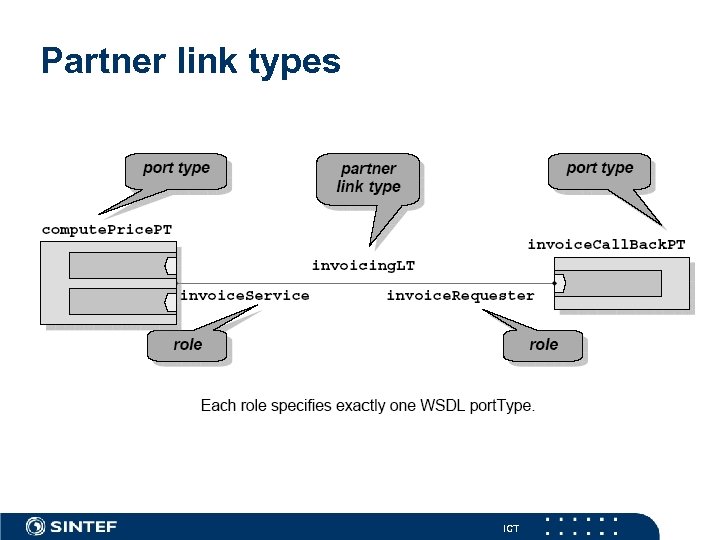 Partner link types

port type

partner link type

port type

computePricePT

invoiceCallBackPT

invoicingLT

invoiceService

invoiceRequester

role

role

Each role specifies exactly one WSDL portType.

SINTEF

ICT